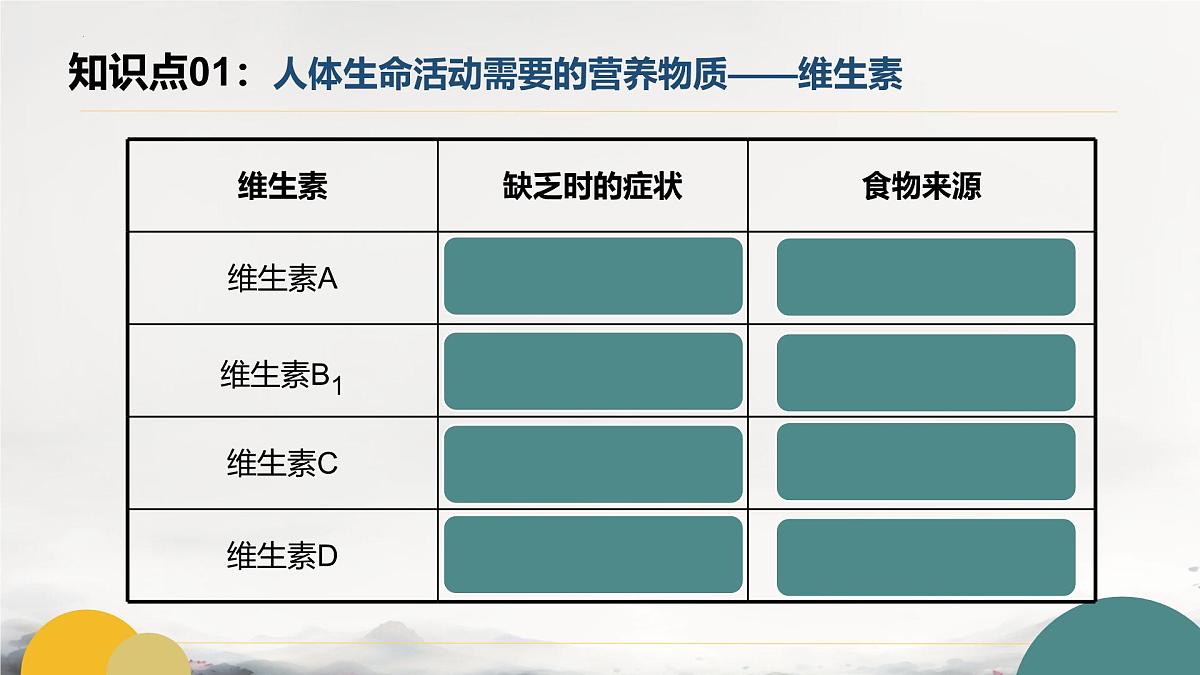 知识点01：人体生命活动需要的营养物质——维生素

| 维生素 | 缺乏时的症状 | 食物来源 |
|---|---|---|
| 维生素A | | |
| 维生素$B_1$ | | |
| 维生素C | | |
| 维生素D | | |